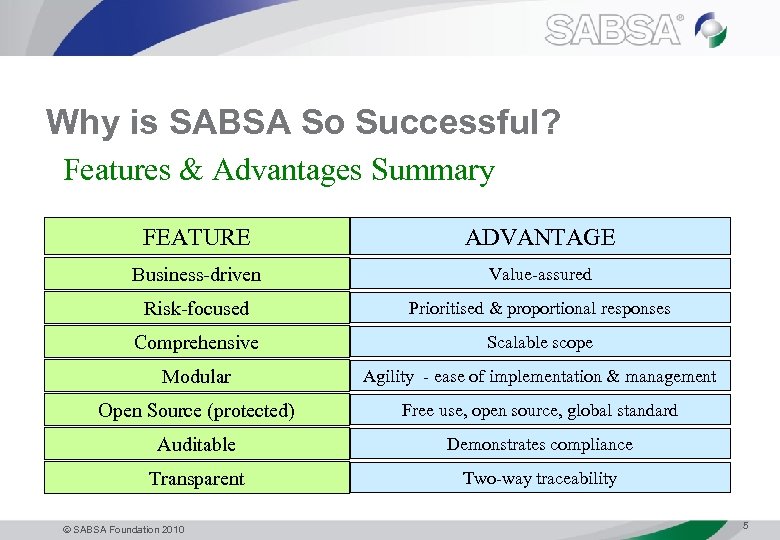 SABSA®

Why is SABSA So Successful?

Features & Advantages Summary

| FEATURE | ADVANTAGE |
|---|---|
| Business-driven | Value-assured |
| Risk-focused | Prioritised & proportional responses |
| Comprehensive | Scalable scope |
| Modular | Agility - ease of implementation & management |
| Open Source (protected) | Free use, open source, global standard |
| Auditable | Demonstrates compliance |
| Transparent | Two-way traceability |

© SABSA Foundation 2010

5